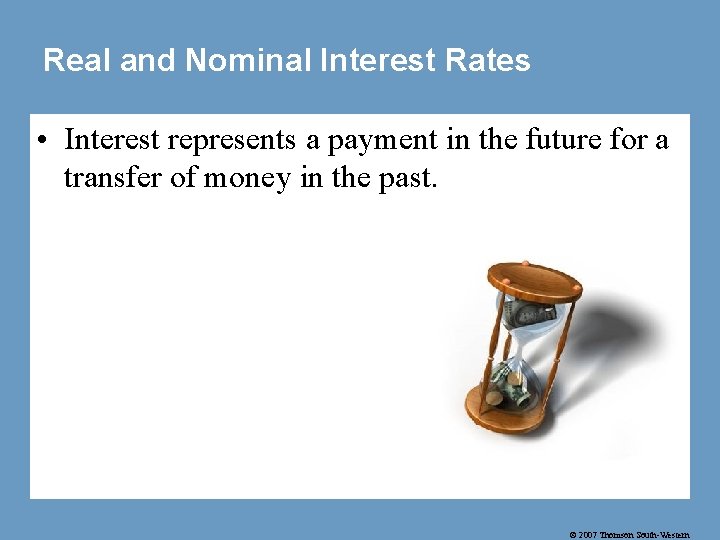 Real and Nominal Interest Rates

• Interest represents a payment in the future for a transfer of money in the past.

© 2007 Thomson South-Western